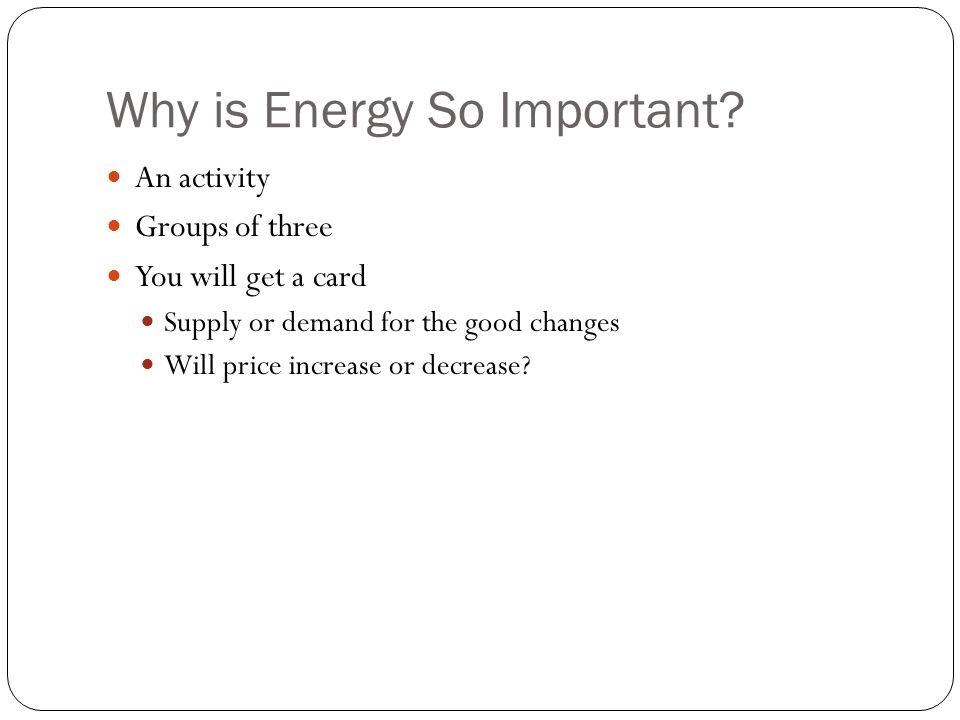 Why is Energy So Important?

- An activity
- Groups of three
- You will get a card
  - Supply or demand for the good changes
  - Will price increase or decrease?